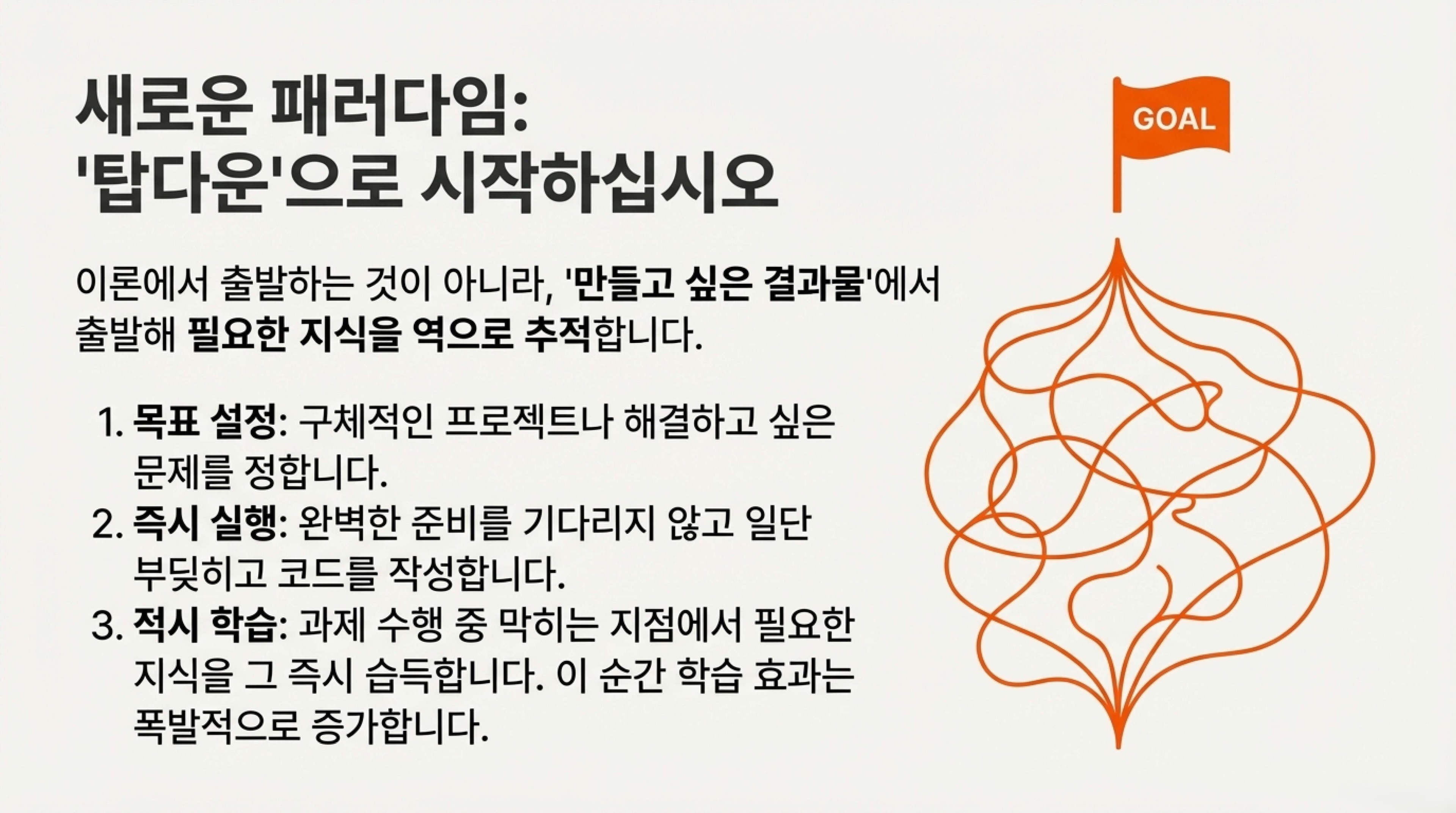 새로운 패러다임:
'탑다운'으로 시작하십시오

이론에서 출발하는 것이 아니라, '만들고 싶은 결과물'에서 출발해 필요한 지식을 역으로 추적합니다.

1. 목표 설정: 구체적인 프로젝트나 해결하고 싶은 문제를 정합니다.
2. 즉시 실행: 완벽한 준비를 기다리지 않고 일단 부딪히고 코드를 작성합니다.
3. 적시 학습: 과제 수행 중 막히는 지점에서 필요한 지식을 그 즉시 습득합니다. 이 순간 학습 효과는 폭발적으로 증가합니다.

GOAL